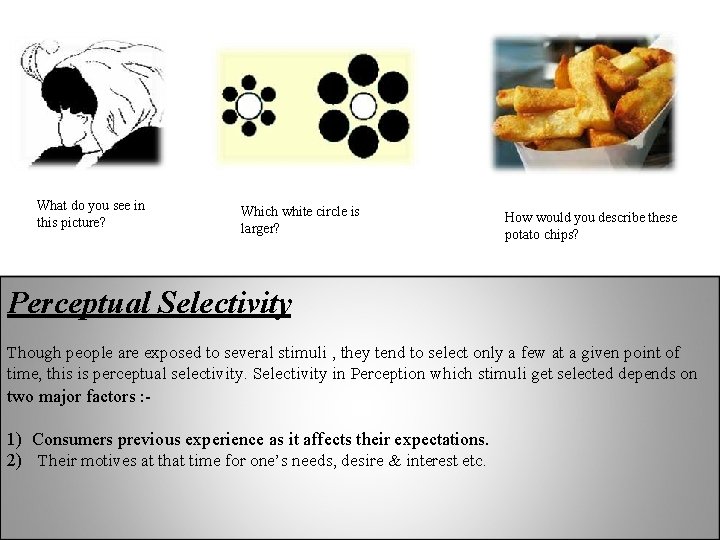 What do you see in this picture?

Which white circle is larger?

How would you describe these potato chips?

Perceptual Selectivity

Though people are exposed to several stimuli , they tend to select only a few at a given point of time, this is perceptual selectivity. Selectivity in Perception which stimuli get selected depends on two major factors :-

1) Consumers previous experience as it affects their expectations.
2) Their motives at that time for one's needs, desire & interest etc.